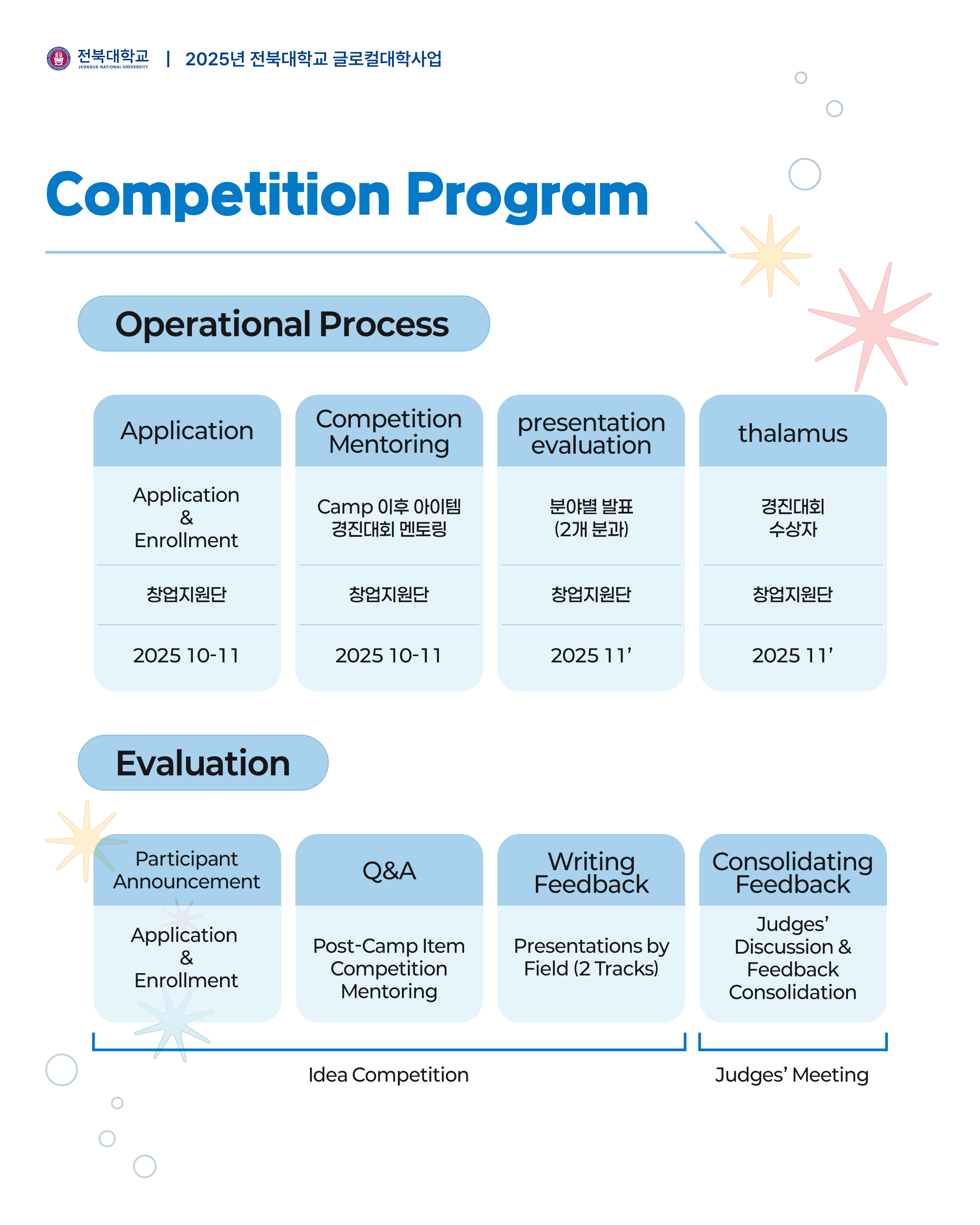 전북대학교 JEONBUK NATIONAL UNIVERSITY | 2025년 전북대학교 글로컬대학사업

Competition Program

Operational Process

| Application | Competition Mentoring | presentation evaluation | thalamus |
|---|---|---|---|
| Application & Enrollment | Camp 이후 아이템 경진대회 멘토링 | 분야별 발표 (2개 분과) | 경진대회 수상자 |
| 창업지원단 | 창업지원단 | 창업지원단 | 창업지원단 |
| 2025 10-11 | 2025 10-11 | 2025 11’ | 2025 11’ |

Evaluation

| Participant Announcement | Q&A | Writing Feedback | Consolidating Feedback |
|---|---|---|---|
| Application & Enrollment | Post-Camp Item Competition Mentoring | Presentations by Field (2 Tracks) | Judges’ Discussion & Feedback Consolidation |

Idea Competition

Judges’ Meeting